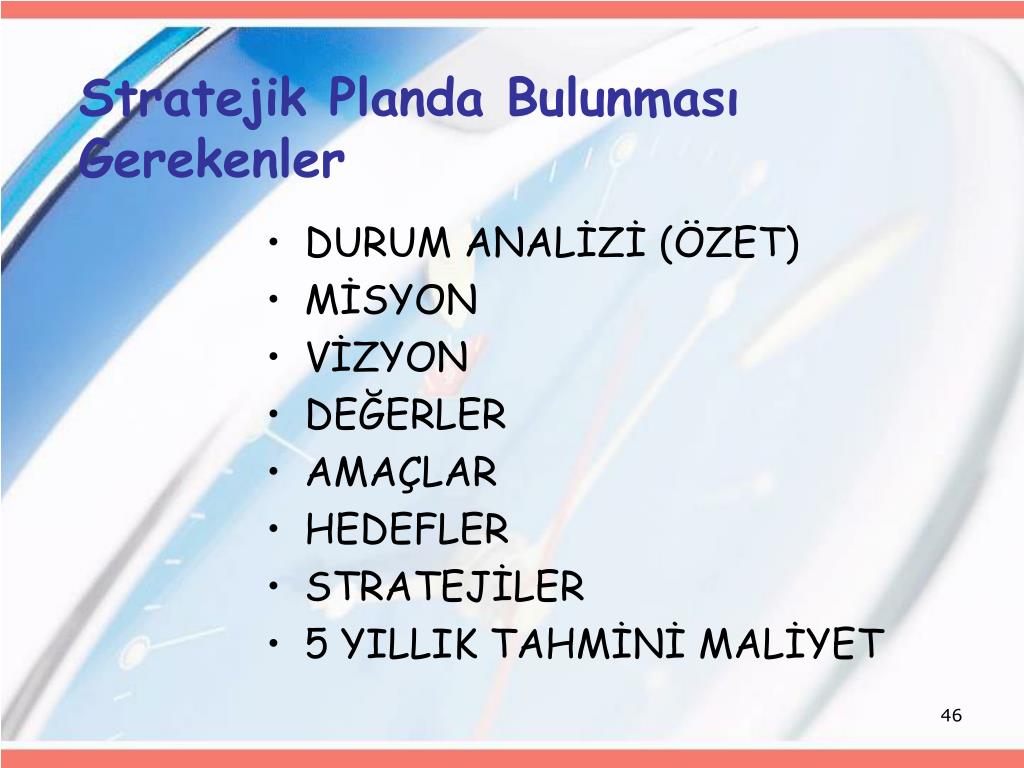 Stratejik Planda Bulunması Gerekenler

• DURUM ANALİZİ (ÖZET)
• MİSYON
• VİZYON
• DEĞERLER
• AMAÇLAR
• HEDEFLER
• STRATEJİLER
• 5 YILLIK TAHMİNİ MALİYET

46